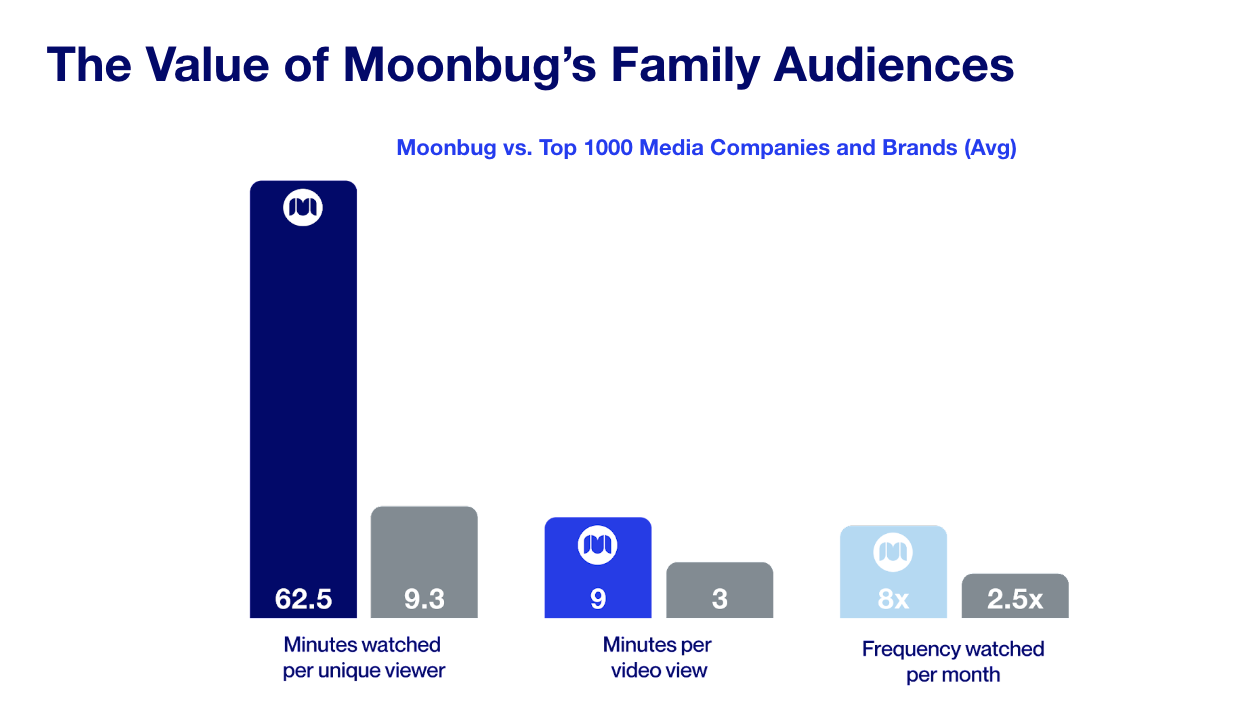 The Value of Moonbug's Family Audiences

Moonbug vs. Top 1000 Media Companies and Brands (Avg)

62.5
9.3
Minutes watched per unique viewer

9
3
Minutes per video view

8x
2.5x
Frequency watched per month